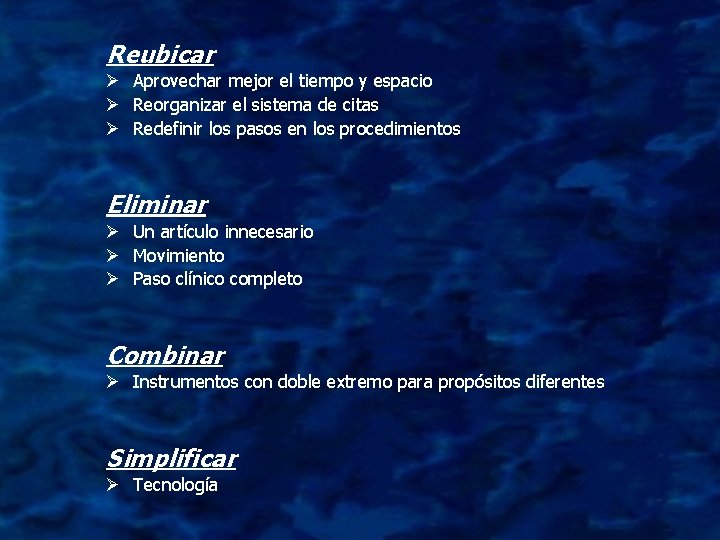 Reubicar
➢ Aprovechar mejor el tiempo y espacio
➢ Reorganizar el sistema de citas
➢ Redefinir los pasos en los procedimientos

Eliminar
➢ Un artículo innecesario
➢ Movimiento
➢ Paso clínico completo

Combinar
➢ Instrumentos con doble extremo para propósitos diferentes

Simplificar
➢ Tecnología